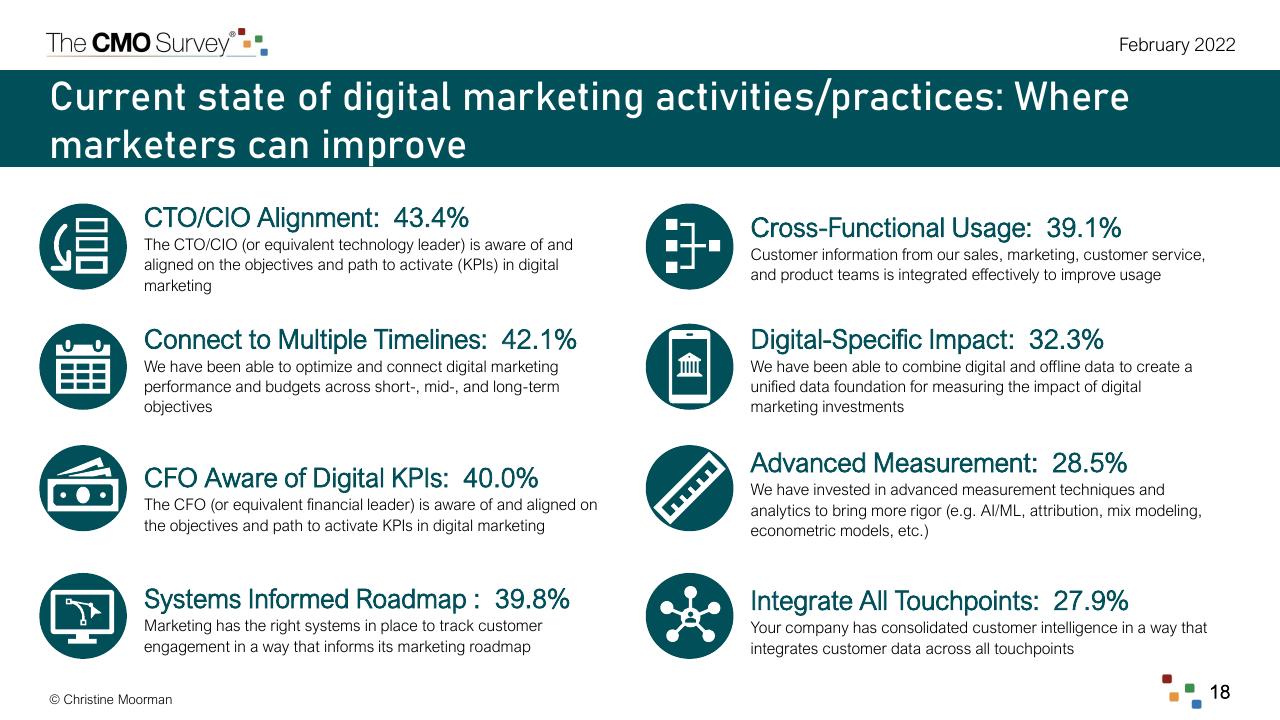 The CMO Survey®

February 2022

Current state of digital marketing activities/practices: Where marketers can improve

CTO/CIO Alignment: 43.4%
The CTO/CIO (or equivalent technology leader) is aware of and aligned on the objectives and path to activate (KPIs) in digital marketing

Connect to Multiple Timelines: 42.1%
We have been able to optimize and connect digital marketing performance and budgets across short-, mid-, and long-term objectives

CFO Aware of Digital KPIs: 40.0%
The CFO (or equivalent financial leader) is aware of and aligned on the objectives and path to activate KPIs in digital marketing

Systems Informed Roadmap : 39.8%
Marketing has the right systems in place to track customer engagement in a way that informs its marketing roadmap

Cross-Functional Usage: 39.1%
Customer information from our sales, marketing, customer service, and product teams is integrated effectively to improve usage

Digital-Specific Impact: 32.3%
We have been able to combine digital and offline data to create a unified data foundation for measuring the impact of digital marketing investments

Advanced Measurement: 28.5%
We have invested in advanced measurement techniques and analytics to bring more rigor (e.g. AI/ML, attribution, mix modeling, econometric models, etc.)

Integrate All Touchpoints: 27.9%
Your company has consolidated customer intelligence in a way that integrates customer data across all touchpoints

© Christine Moorman

18